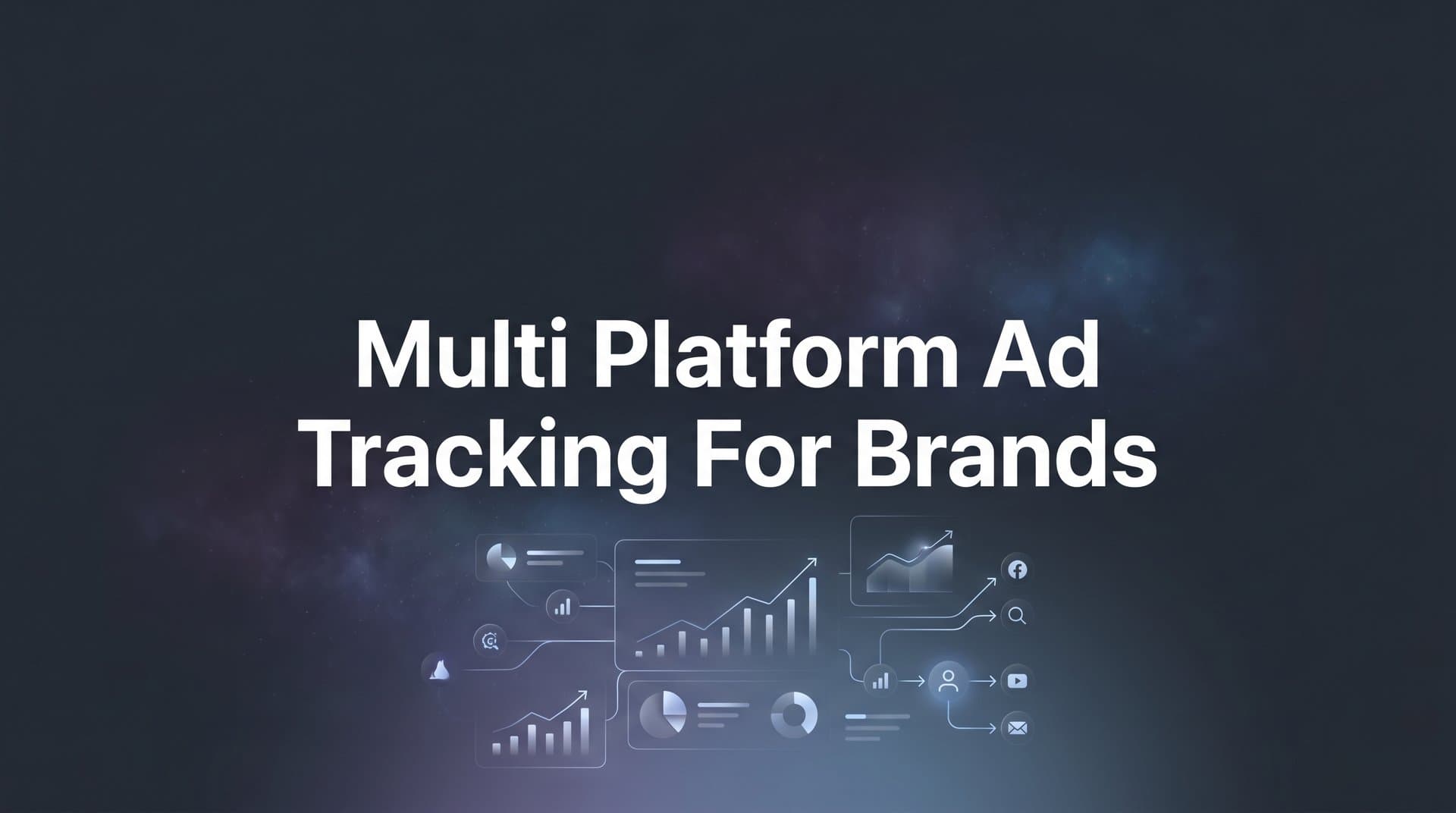 Multi Platform Ad Tracking For Brands